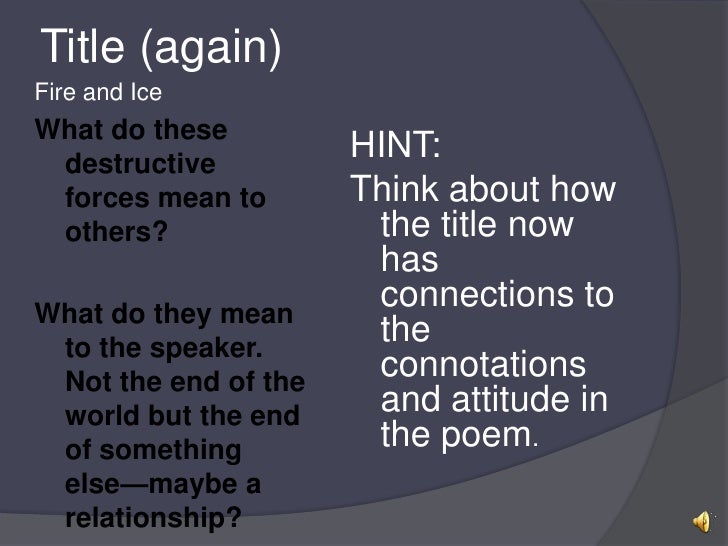 Title (again)
Fire and Ice

What do these destructive forces mean to others?

What do they mean to the speaker. Not the end of the world but the end of something else—maybe a relationship?

HINT:
Think about how the title now has connections to the connotations and attitude in the poem.